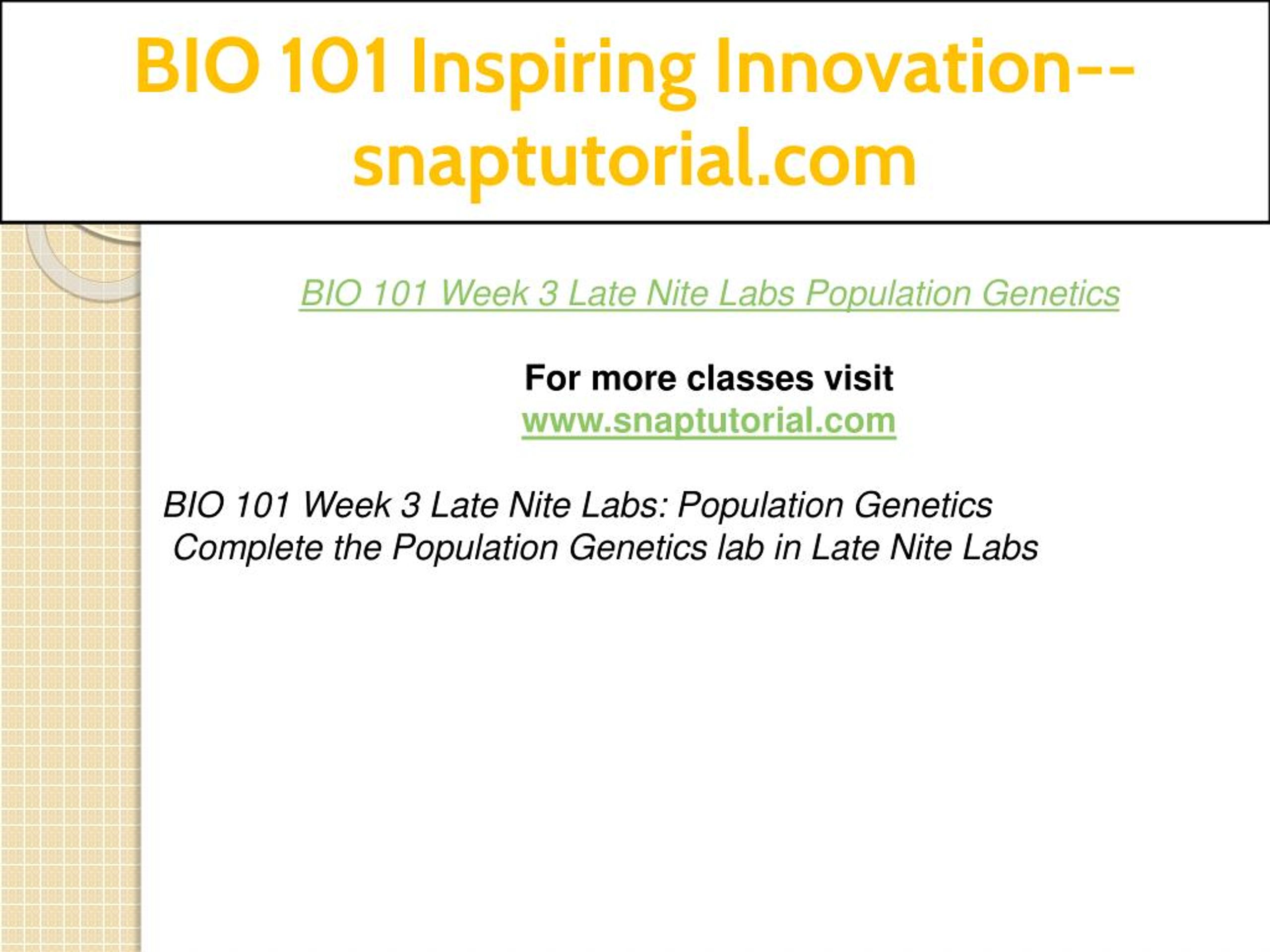 BIO 101 Inspiring Innovation--snaptutorial.com

BIO 101 Week 3 Late Nite Labs Population Genetics

For more classes visit
www.snaptutorial.com

BIO 101 Week 3 Late Nite Labs: Population Genetics
Complete the Population Genetics lab in Late Nite Labs